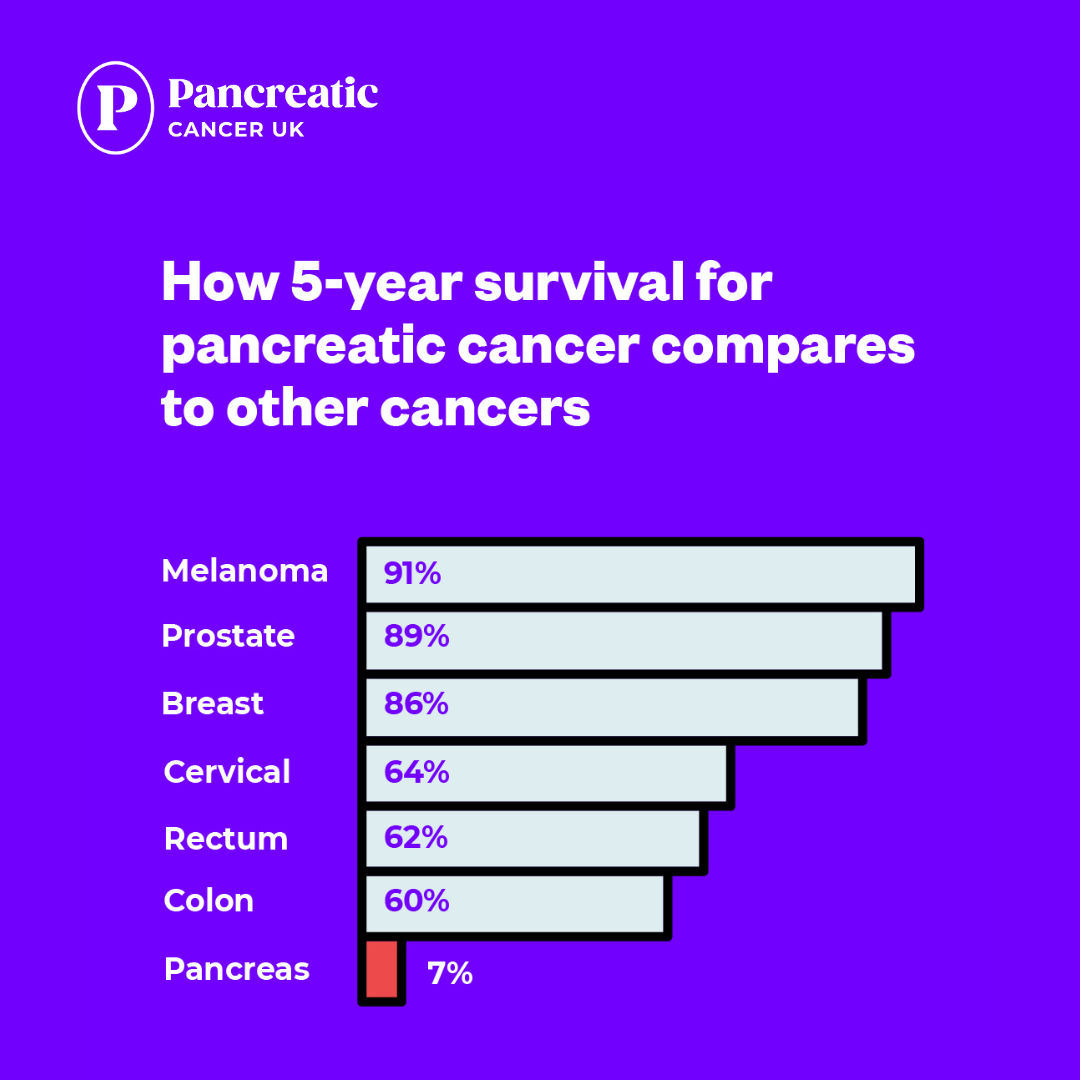 P Pancreatic CANCER UK

How 5-year survival for pancreatic cancer compares to other cancers

Melanoma 91%
Prostate 89%
Breast 86%
Cervical 64%
Rectum 62%
Colon 60%
Pancreas 7%